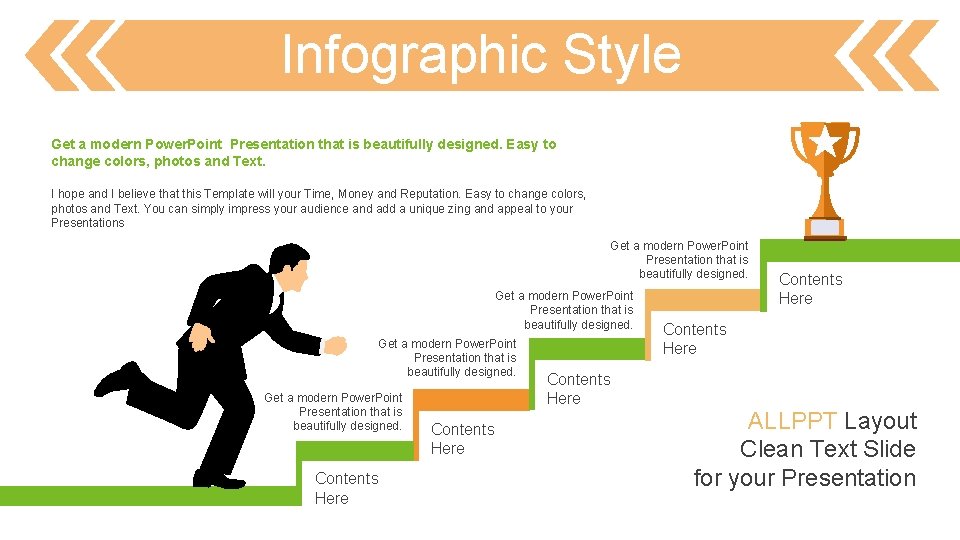 Infographic Style

Get a modern PowerPoint Presentation that is beautifully designed. Easy to change colors, photos and Text.

I hope and I believe that this Template will your Time, Money and Reputation. Easy to change colors, photos and Text. You can simply impress your audience and add a unique zing and appeal to your Presentations

Get a modern PowerPoint Presentation that is beautifully designed.

Contents Here

Get a modern PowerPoint Presentation that is beautifully designed.

Contents Here

Get a modern PowerPoint Presentation that is beautifully designed.

Contents Here

Get a modern PowerPoint Presentation that is beautifully designed.

Contents Here

Contents Here

ALLPPT Layout
Clean Text Slide
for your Presentation